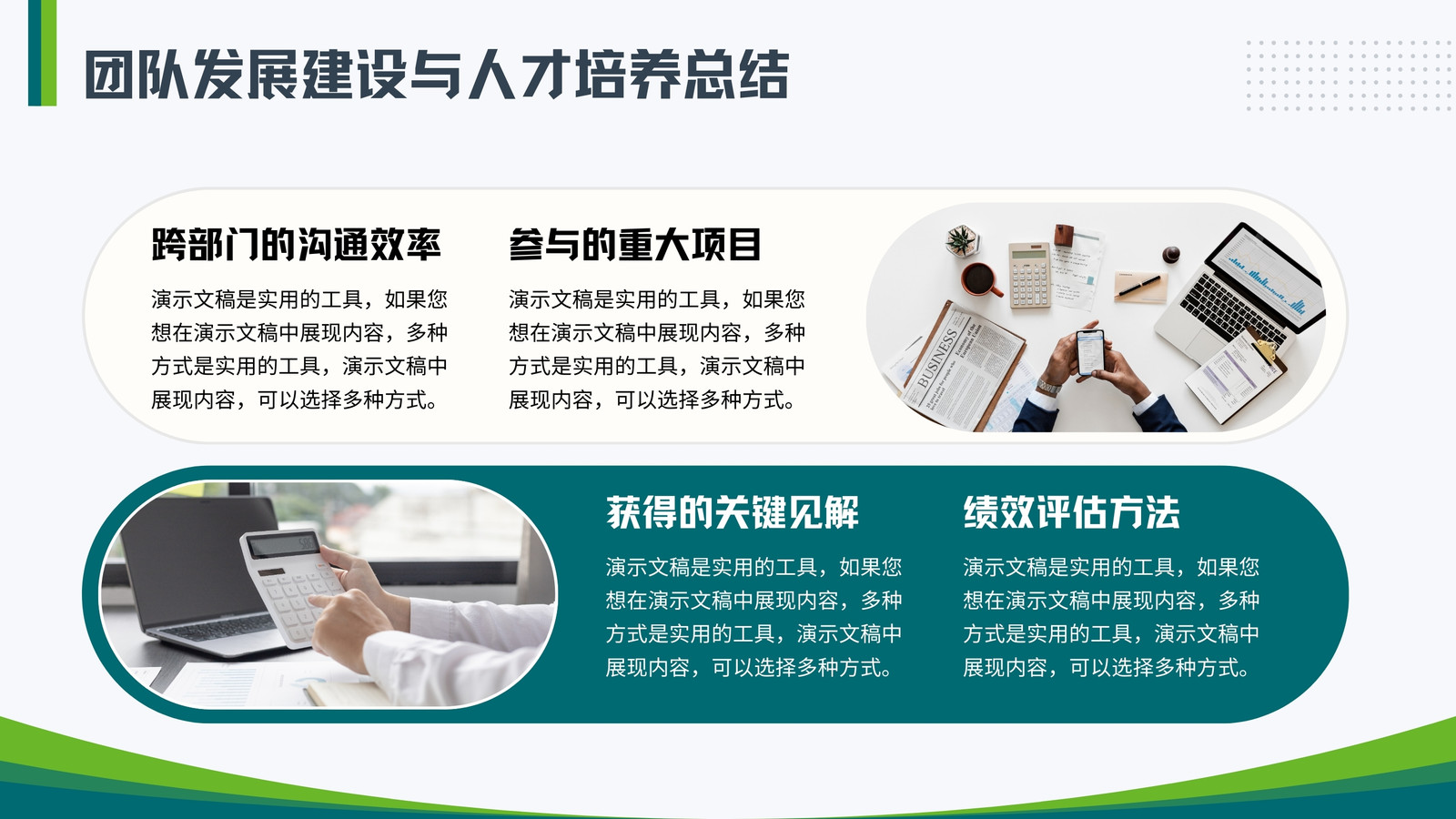 团队发展建设与人才培养总结

跨部门的沟通效率

演示文稿是实用的工具，如果您想在演示文稿中展现内容，多种方式是实用的工具，演示文稿中展现内容，可以选择多种方式。

参与的重大项目

演示文稿是实用的工具，如果您想在演示文稿中展现内容，多种方式是实用的工具，演示文稿中展现内容，可以选择多种方式。

BUSINESS

获得的关键见解

演示文稿是实用的工具，如果您想在演示文稿中展现内容，多种方式是实用的工具，演示文稿中展现内容，可以选择多种方式。

绩效评估方法

演示文稿是实用的工具，如果您想在演示文稿中展现内容，多种方式是实用的工具，演示文稿中展现内容，可以选择多种方式。